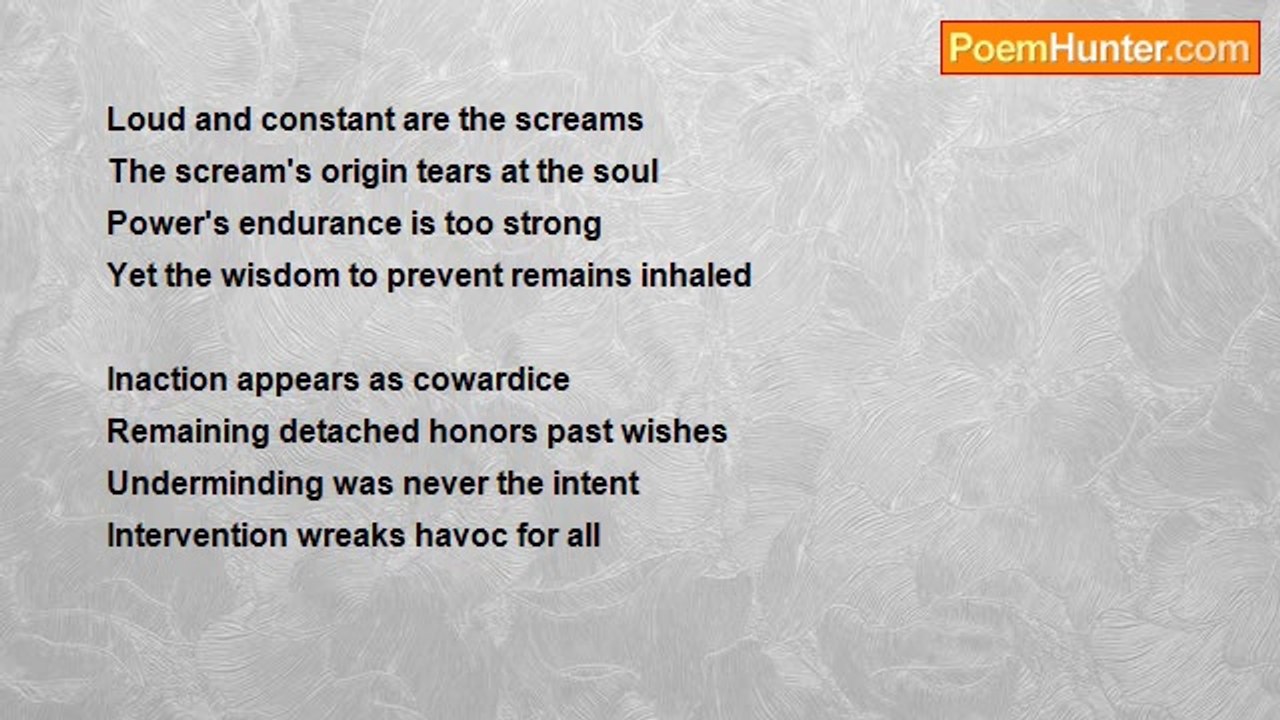 PoemHunter.com

Loud and constant are the screams
The scream's origin tears at the soul
Power's endurance is too strong
Yet the wisdom to prevent remains inhaled

Inaction appears as cowardice
Remaining detached honors past wishes
Underminding was never the intent
Intervention wreaks havoc for all